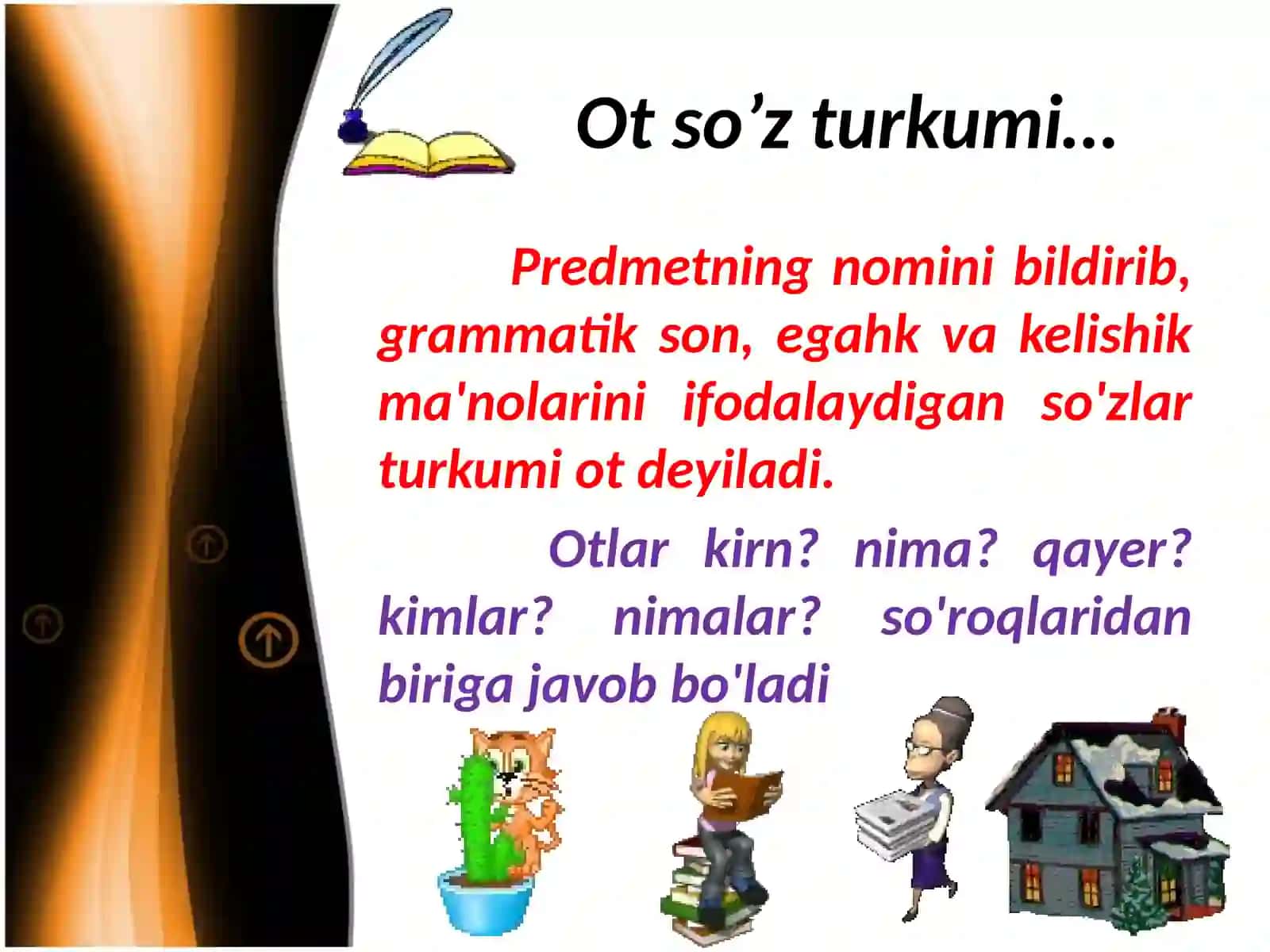 Ot so’z turkumi...

Predmetning nomini bildirib, grammatik son, egahk va kelishik ma'nolarini ifodalaydigan so'zlar turkumi ot deyiladi.

Otlar kirn? nima? qayer? kimlar? nimalar? so'roqlaridan biriga javob bo'ladi